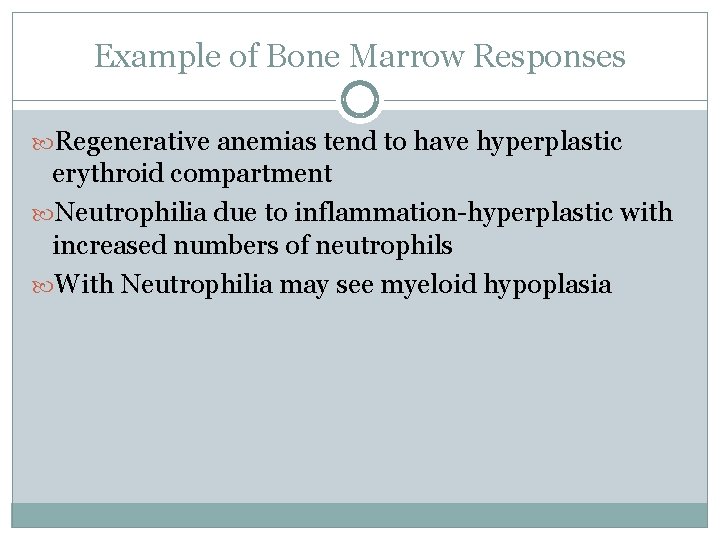 Example of Bone Marrow Responses

Regenerative anemias tend to have hyperplastic erythroid compartment

Neutrophilia due to inflammation-hyperplastic with increased numbers of neutrophils

With Neutrophilia may see myeloid hypoplasia